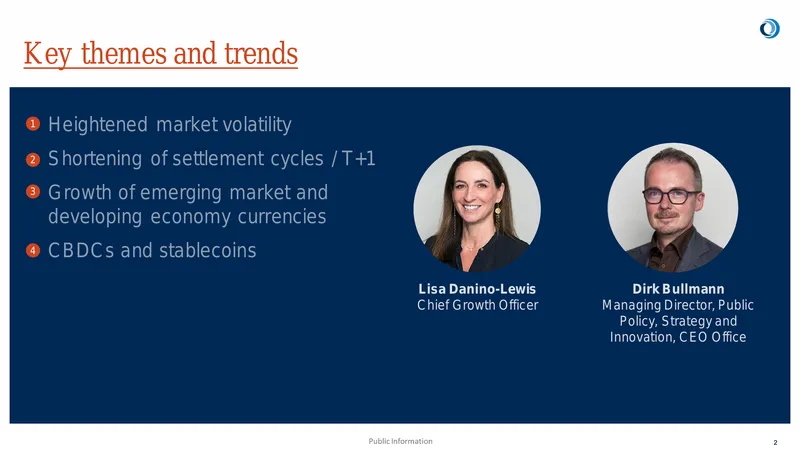 Key themes and trends

1 Heightened market volatility

2 Shortening of settlement cycles / T+1

3 Growth of emerging market and developing economy currencies

4 CBDCs and stablecoins

Lisa Danino-Lewis
Chief Growth Officer

Dirk Bullmann
Managing Director, Public Policy, Strategy and Innovation, CEO Office

Public Information

2